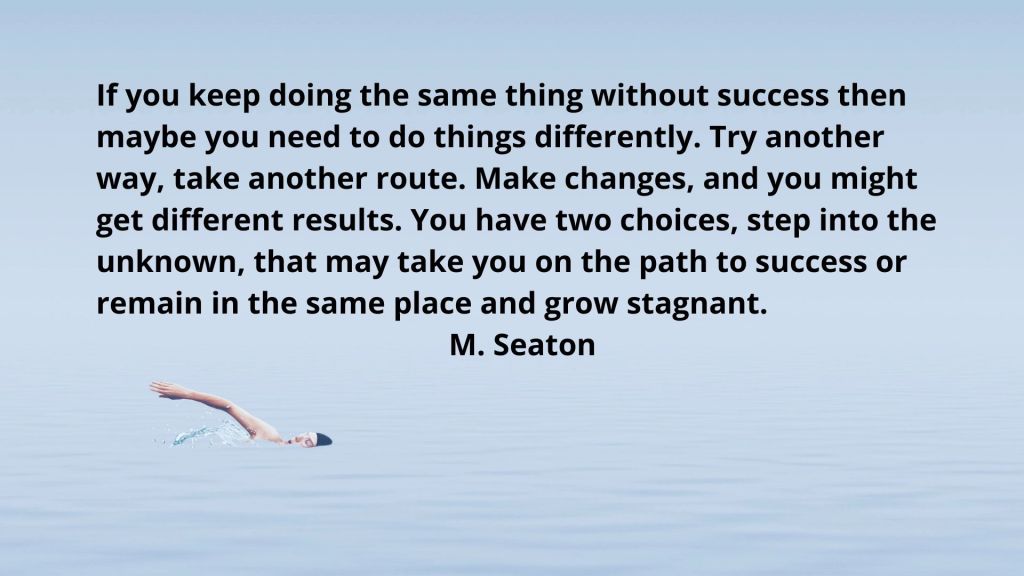 If you keep doing the same thing without success then maybe you need to do things differently. Try another way, take another route. Make changes, and you might get different results. You have two choices, step into the unknown, that may take you on the path to success or remain in the same place and grow stagnant.

M. Seaton